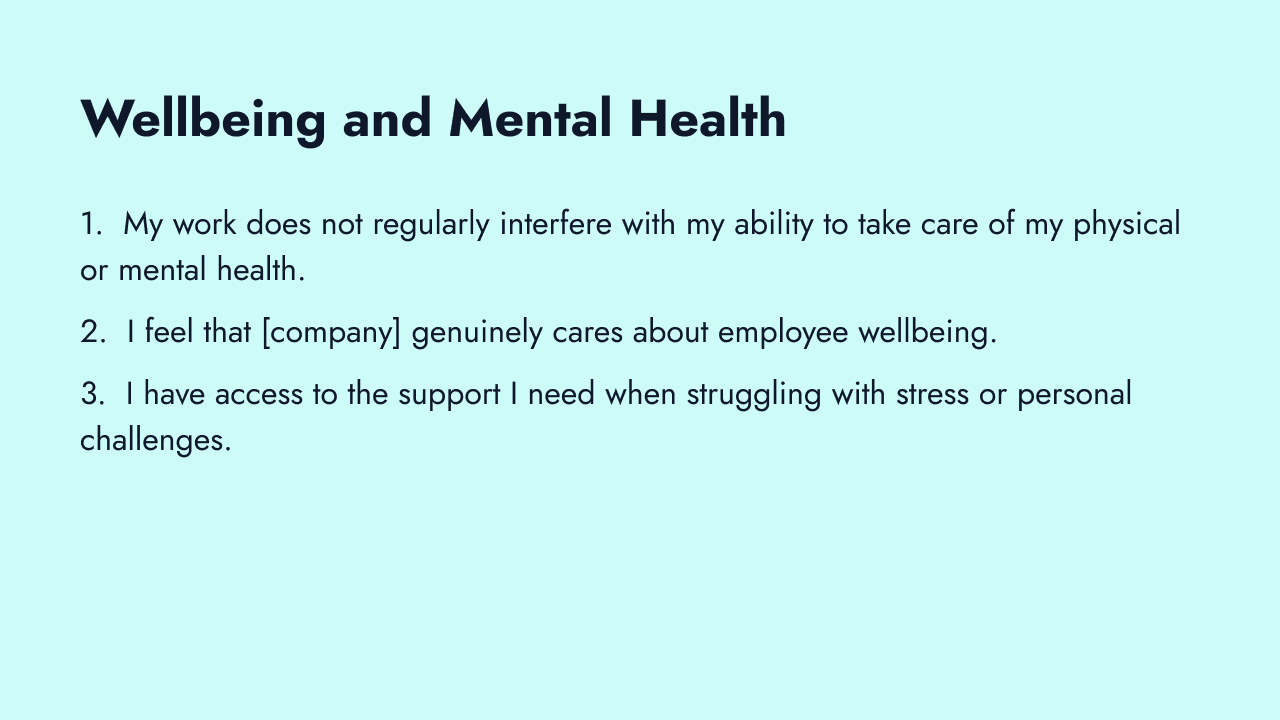 Wellbeing and Mental Health

1. My work does not regularly interfere with my ability to take care of my physical or mental health.

2. I feel that [company] genuinely cares about employee wellbeing.

3. I have access to the support I need when struggling with stress or personal challenges.